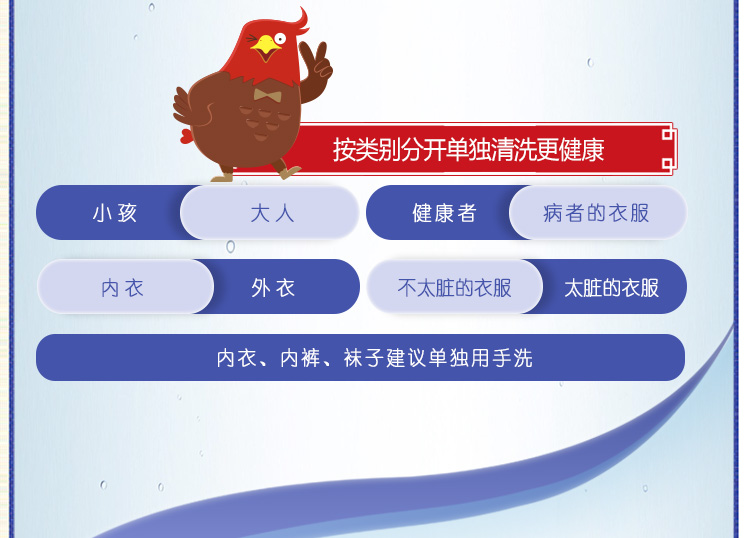 按类别分开单独清洗更健康

小孩　大人

健康者　病者的衣服

内衣　外衣

不太脏的衣服　太脏的衣服

内衣、内裤、袜子建议单独用手洗